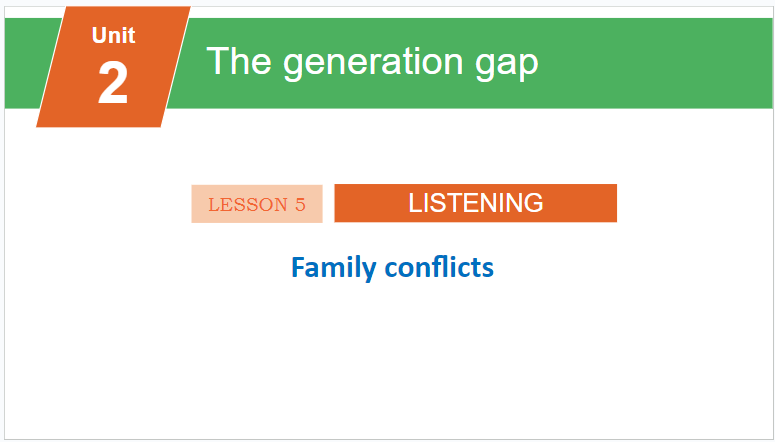 Unit
2

The generation gap

LESSON 5 LISTENING

Family conflicts